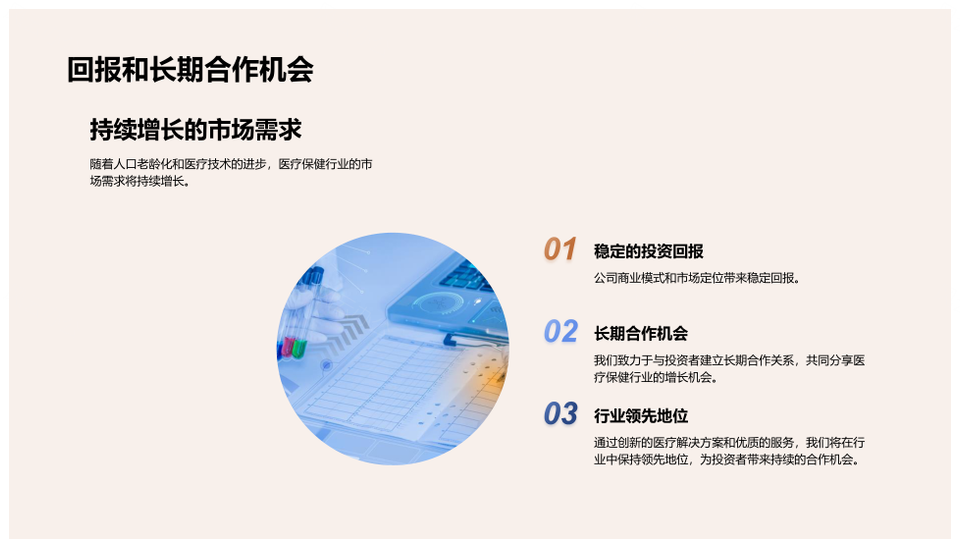 回报和长期合作机会

持续增长的市场需求

随着人口老龄化和医疗技术的进步，医疗保健行业的市场需求将持续增长。

01 稳定的投资回报

公司商业模式和市场定位带来稳定回报。

02 长期合作机会

我们致力于与投资者建立长期合作关系，共同分享医疗保健行业的增长机会。

03 行业领先地位

通过创新的医疗解决方案和优质的服务，我们将在行业中保持领先地位，为投资者带来持续的合作机会。